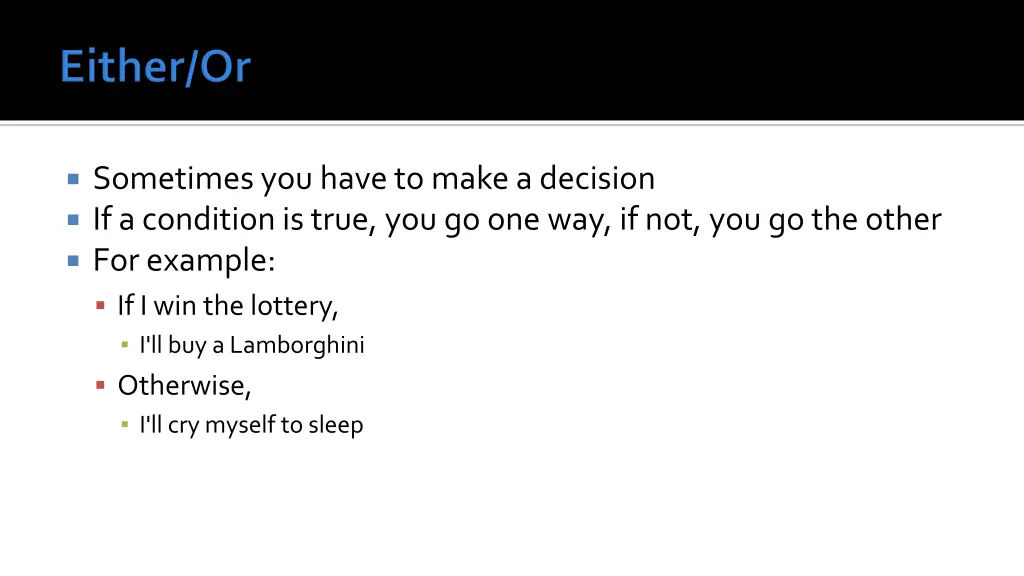 Either/Or

- Sometimes you have to make a decision
- If a condition is true, you go one way, if not, you go the other
- For example:
  - If I win the lottery,
    - I'll buy a Lamborghini
  - Otherwise,
    - I'll cry myself to sleep